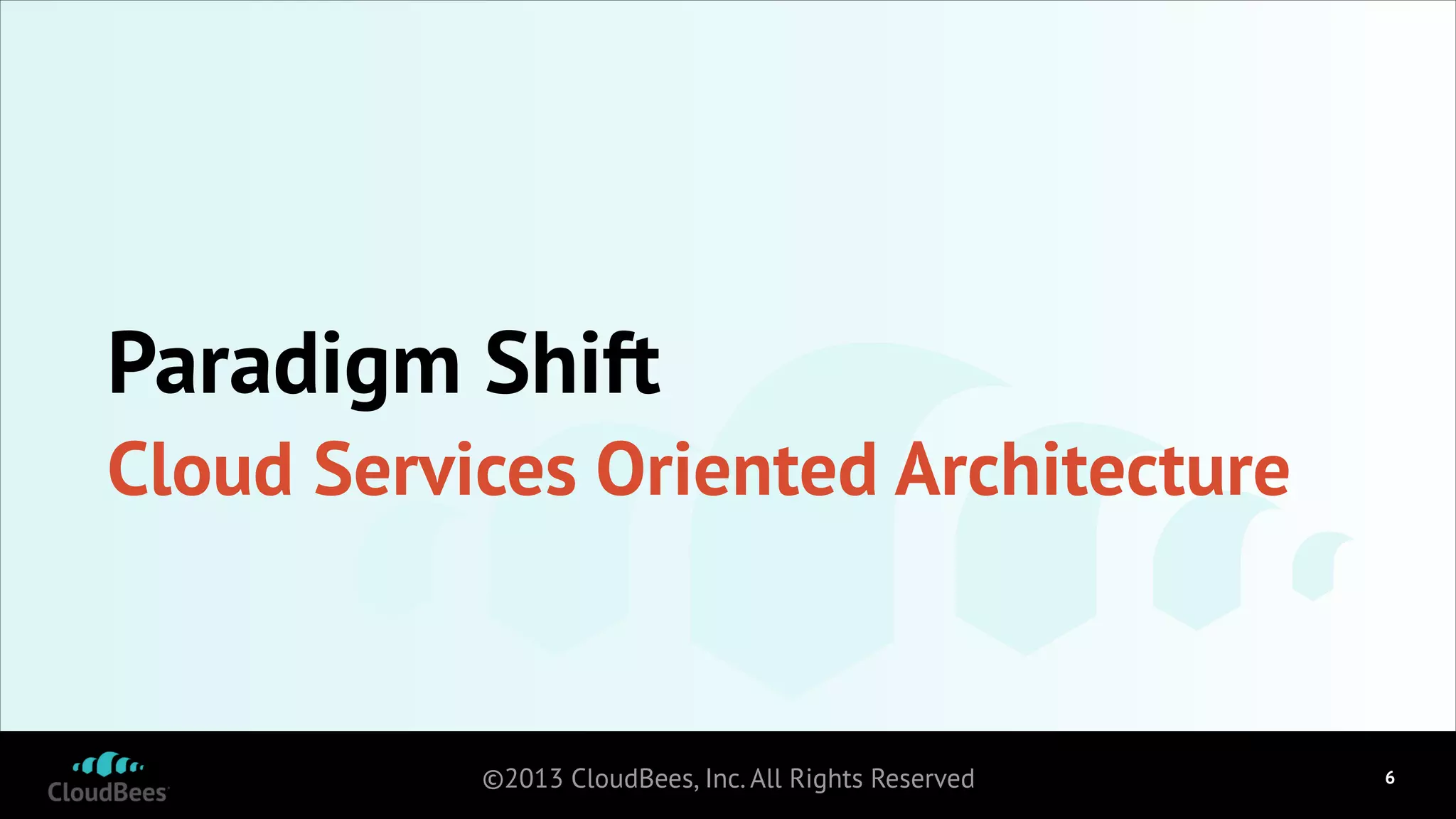 Paradigm Shift

Cloud Services Oriented Architecture

CloudBees

©2013 CloudBees, Inc. All Rights Reserved

6